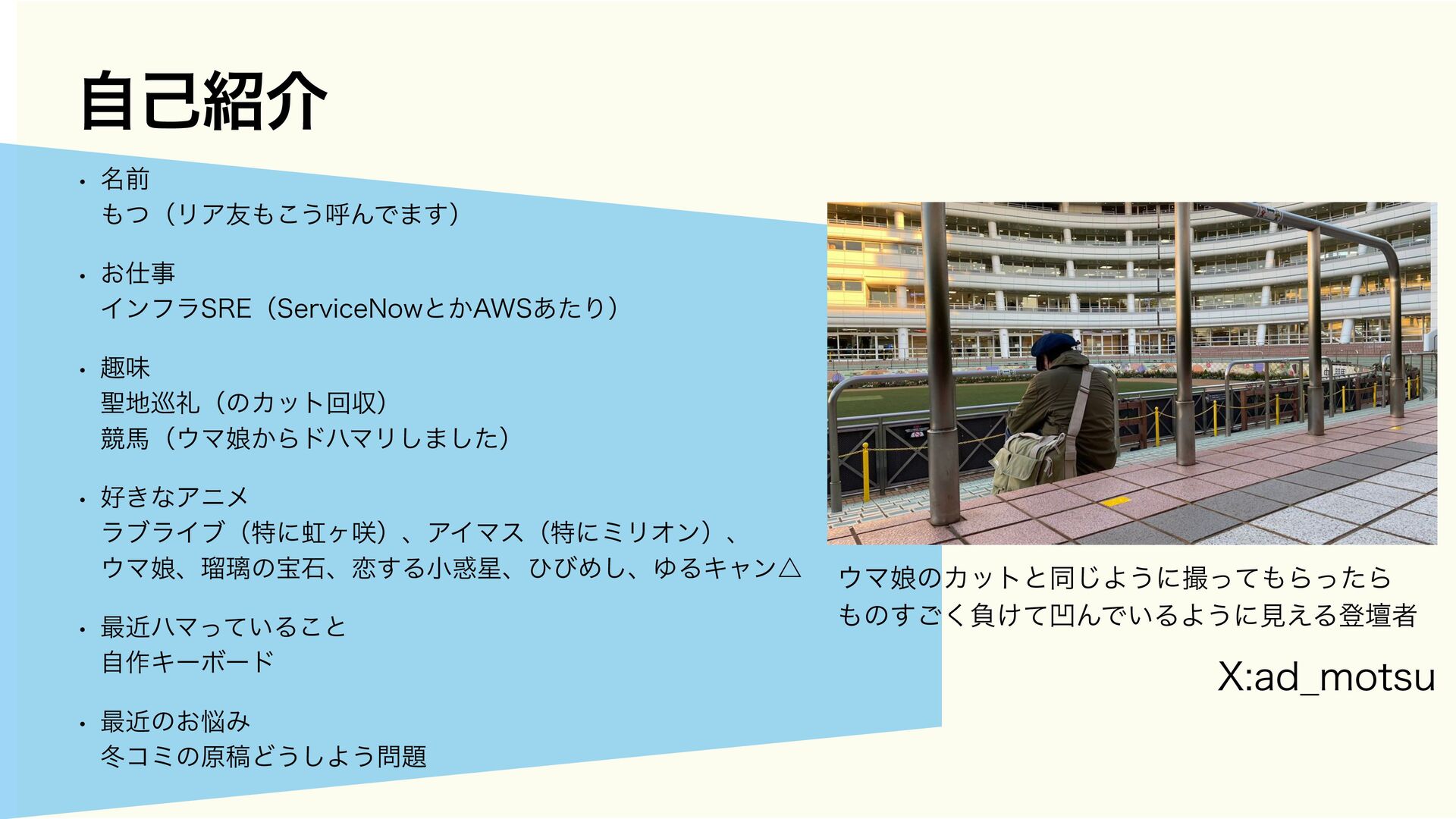 自己紹介

• 名前
もつ（リア友もこう呼んでます）

• お仕事
インフラSRE（ServiceNowとかAWSあたり）

• 趣味
聖地巡礼（のカット回収）
競馬（ウマ娘からドハマリしました）

• 好きなアニメ
ラブライブ（特に虹ヶ咲）、アイマス（特にミリオン）、
ウマ娘、瑠璃の宝石、恋する小惑星、ひびめし、ゆるキャン△

• 最近ハマっていること
自作キーボード

• 最近のお悩み
冬コミの原稿どうしよう問題

ウマ娘のカットと同じように撮ってもらったら
ものすごく負けて凹んでいるように見える登壇者

X:ad_motsu